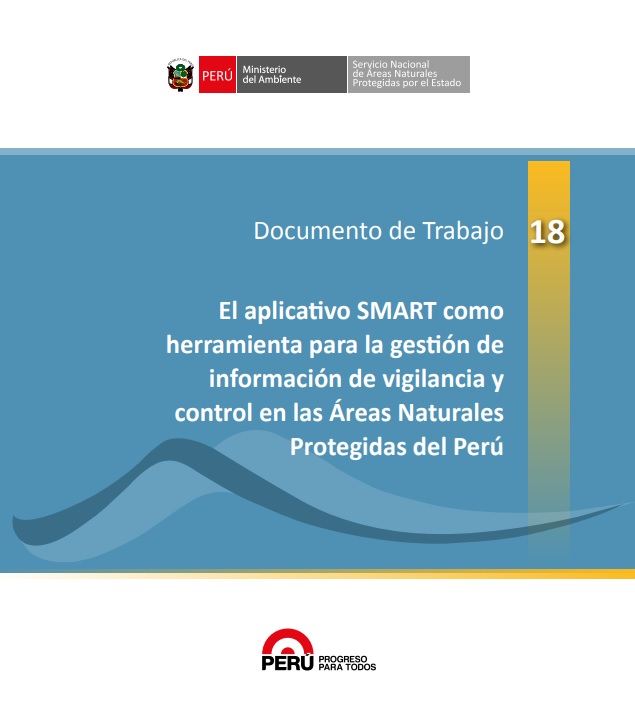 PERÚ Ministerio del Ambiente Servicio Nacional de Áreas Naturales Protegidas por el Estado

Documento de Trabajo 18

El aplicativo SMART como herramienta para la gestión de información de vigilancia y control en las Áreas Naturales Protegidas del Perú

PERÚ PROGRESO PARA TODOS